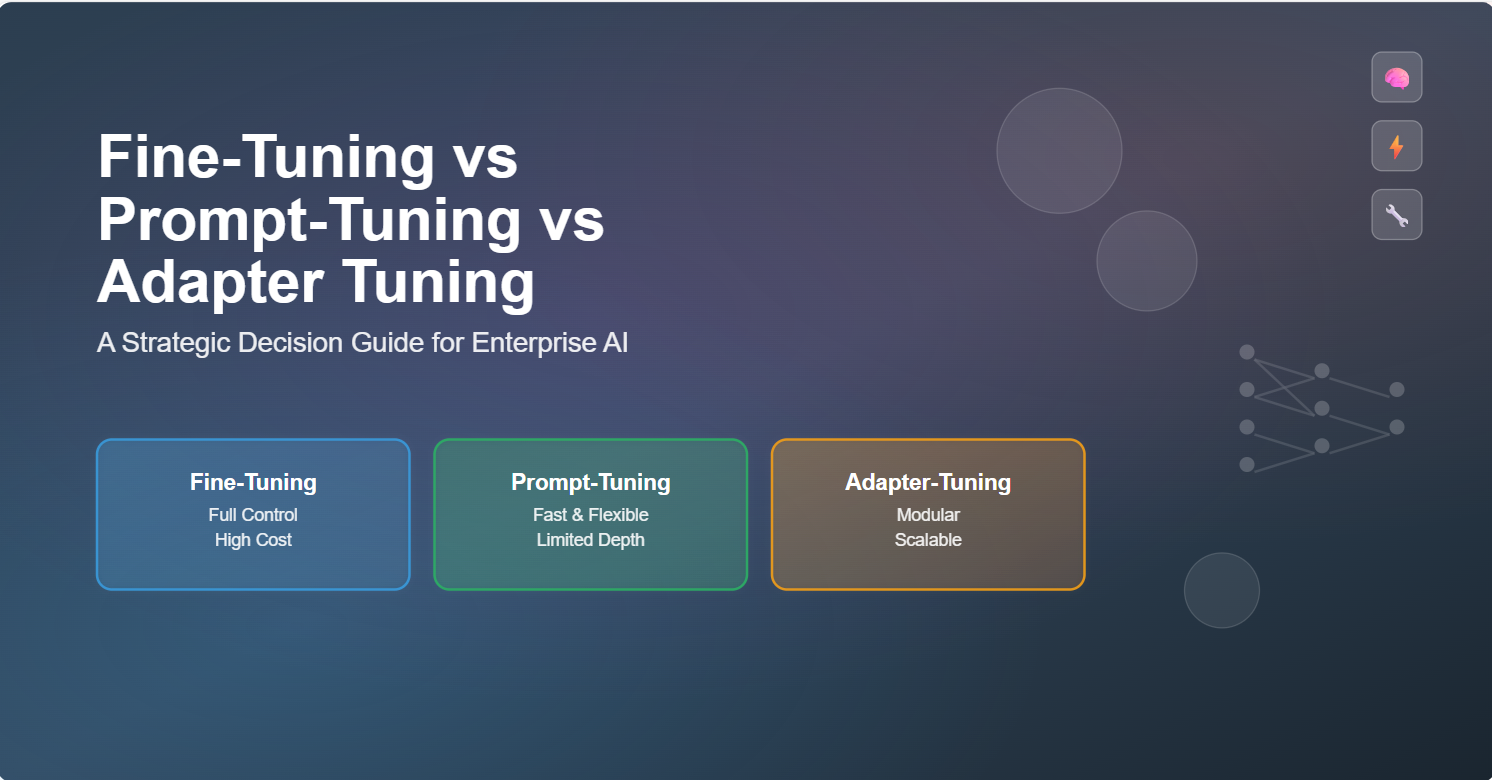 Fine-Tuning vs Prompt-Tuning vs Adapter Tuning

A Strategic Decision Guide for Enterprise AI

Fine-Tuning
Full Control
High Cost

Prompt-Tuning
Fast & Flexible
Limited Depth

Adapter-Tuning
Modular
Scalable